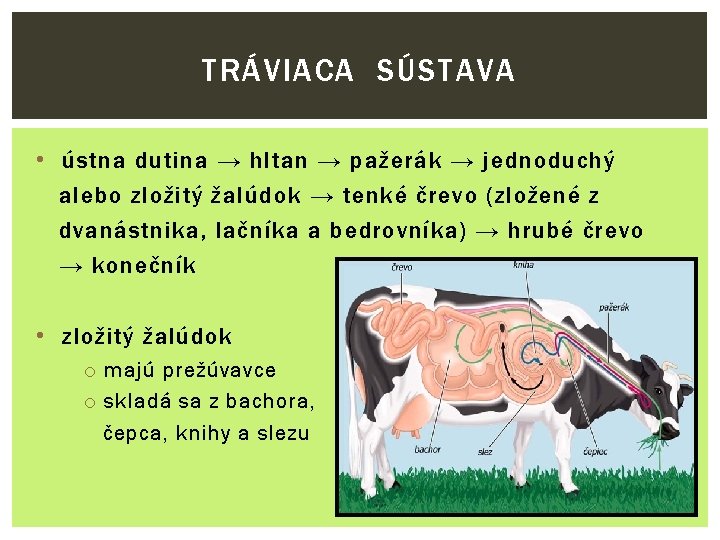 TRÁVIACA SÚSTAVA

• ústna dutina → hltan → pažerák → jednoduchý alebo zložitý žalúdok → tenké črevo (zložené z dvanástnika, lačníka a bedrovníka) → hrubé črevo → konečník

• zložitý žalúdok
  ○ majú prežúvavce
  ○ skladá sa z bachora, čepca, knihy a slezu

črevo
kniha
pažerák
bachor
slez
čepiec